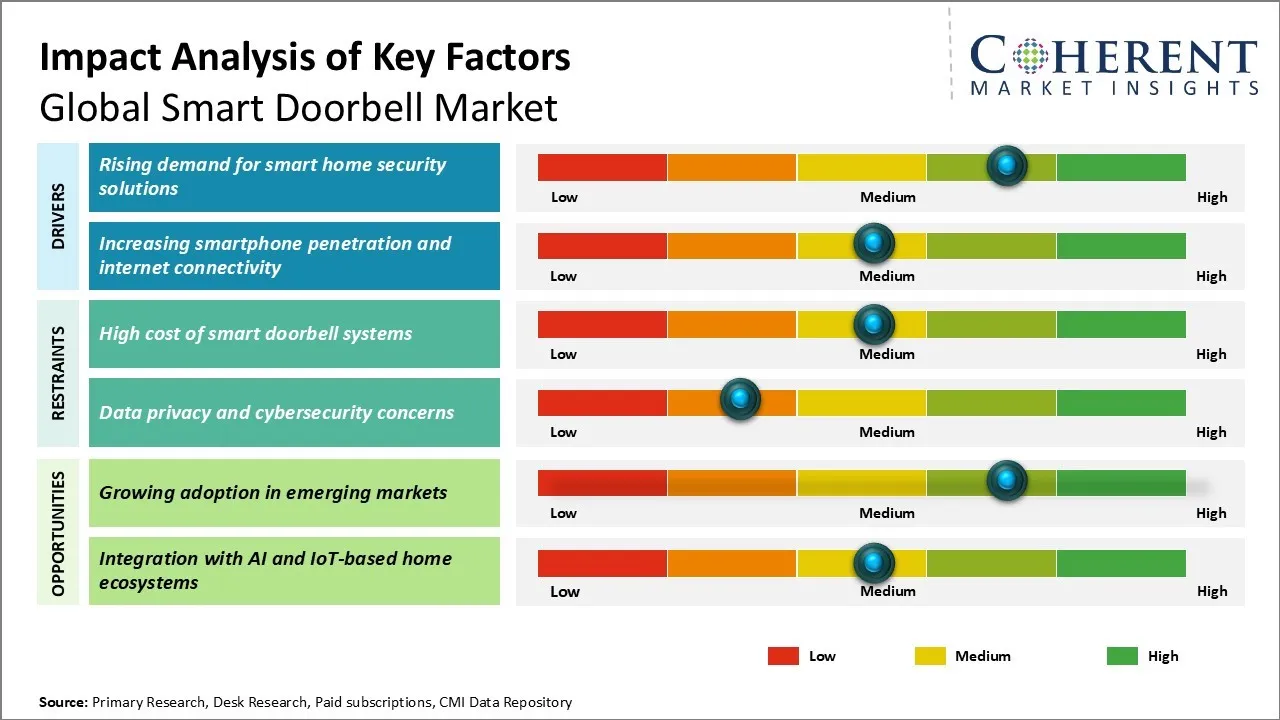 Impact Analysis of Key Factors
Global Smart Doorbell Market

COHERENT
MARKET INSIGHTS

DRIVERS
Rising demand for smart home security solutions
Low Medium High

Increasing smartphone penetration and internet connectivity
Low Medium High

RESTRAINTS
High cost of smart doorbell systems
Low Medium High

Data privacy and cybersecurity concerns
Low Medium High

OPPORTUNITIES
Growing adoption in emerging markets
Low Medium High

Integration with AI and IoT-based home ecosystems
Low Medium High

Low Medium High

Source: Primary Research, Desk Research, Paid subscriptions, CMI Data Repository